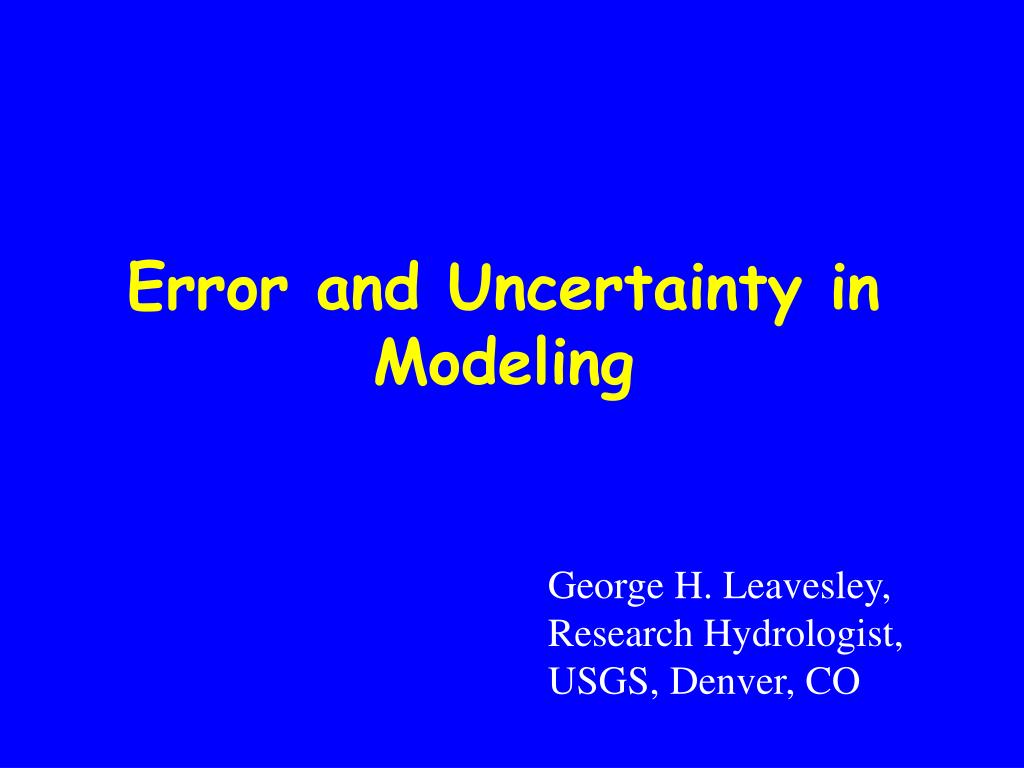 Error and Uncertainty in Modeling

George H. Leavesley,
Research Hydrologist,
USGS, Denver, CO